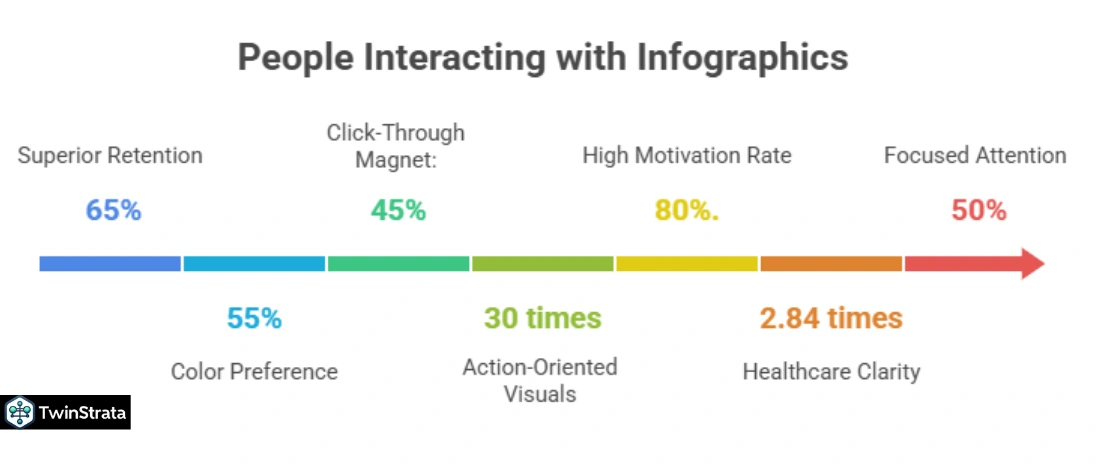 People Interacting with Infographics

Superior Retention

65%

Click-Through Magnet:

45%

High Motivation Rate

80%.

Focused Attention

50%

55%

Color Preference

30 times

Action-Oriented Visuals

2.84 times

Healthcare Clarity

TwinStrata